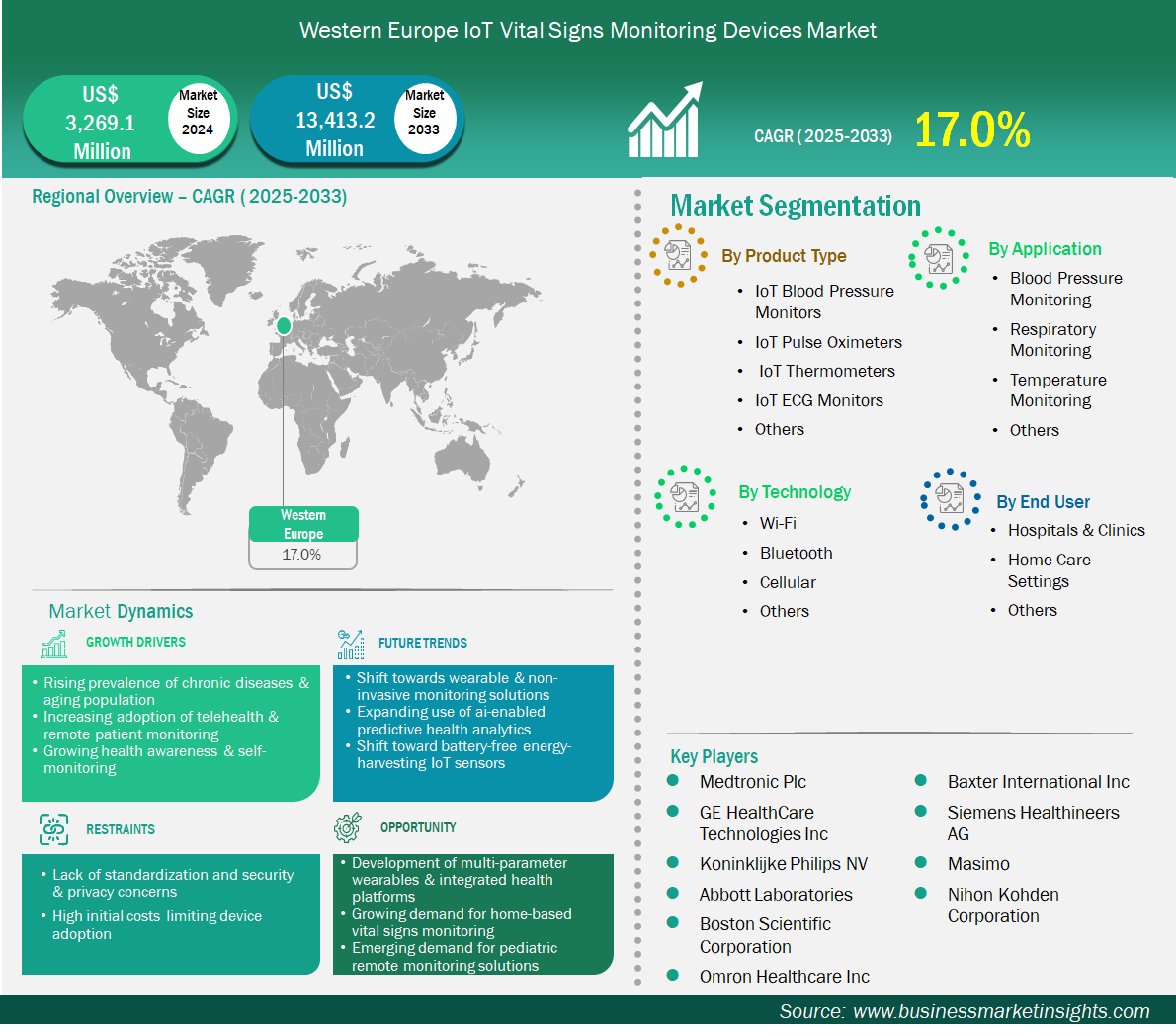 Western Europe IoT Vital Signs Monitoring Devices Market

US$ 3,269.1 Million
Market Size 2024

US$ 13,413.2 Million
Market Size 2033

CAGR ( 2025-2033) 17.0%

Regional Overview – CAGR ( 2025-2033)

Western Europe
17.0%

Market Dynamics

GROWTH DRIVERS
• Rising prevalence of chronic diseases & aging population
• Increasing adoption of telehealth & remote patient monitoring
• Growing health awareness & self-monitoring

FUTURE TRENDS
• Shift towards wearable & non-invasive monitoring solutions
• Expanding use of ai-enabled predictive health analytics
• Shift toward battery-free energy-harvesting IoT sensors

RESTRAINTS
• Lack of standardization and security & privacy concerns
• High initial costs limiting device adoption

OPPORTUNITY
• Development of multi-parameter wearables & integrated health platforms
• Growing demand for home-based vital signs monitoring
• Emerging demand for pediatric remote monitoring solutions

Market Segmentation

By Product Type
• IoT Blood Pressure Monitors
• IoT Pulse Oximeters
• IoT Thermometers
• IoT ECG Monitors
• Others

By Application
• Blood Pressure Monitoring
• Respiratory Monitoring
• Temperature Monitoring
• Others

By Technology
• Wi-Fi
• Bluetooth
• Cellular
• Others

By End User
• Hospitals & Clinics
• Home Care Settings
• Others

Key Players
Medtronic Plc
GE HealthCare Technologies Inc
Koninklijke Philips NV
Abbott Laboratories
Boston Scientific Corporation
Omron Healthcare Inc
Baxter International Inc
Siemens Healthineers AG
Masimo
Nihon Kohden Corporation

Source: www.businessmarketinsights.com